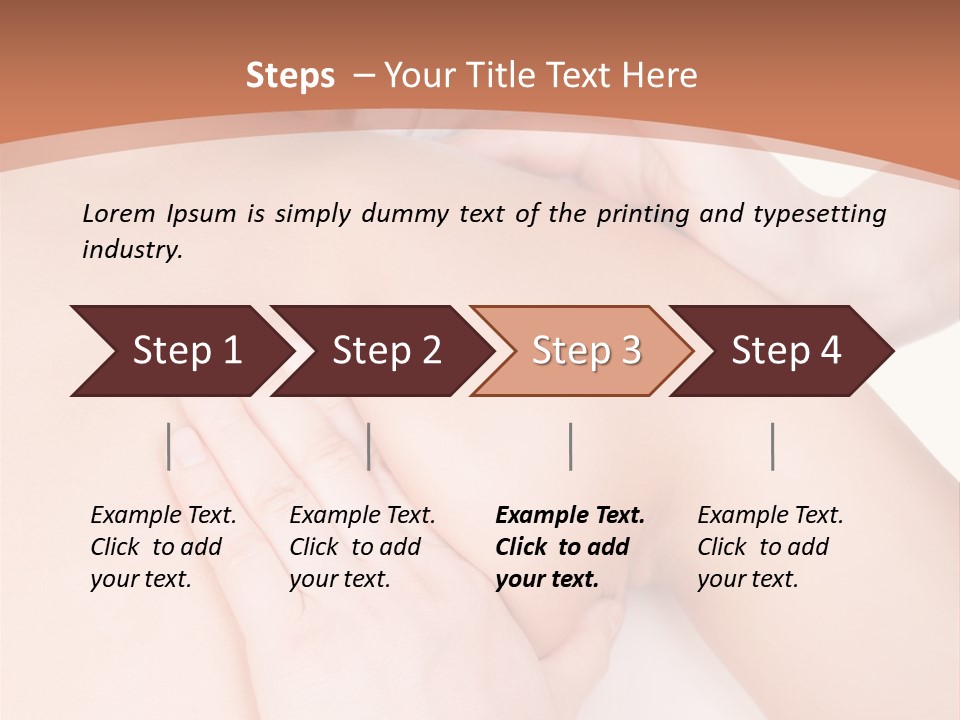 Steps – Your Title Text Here

Lorem Ipsum is simply dummy text of the printing and typesetting industry.

Step 1

Step 2

Step 3

Step 4

Example Text. Click to add your text.

Example Text. Click to add your text.

Example Text. Click to add your text.

Example Text. Click to add your text.